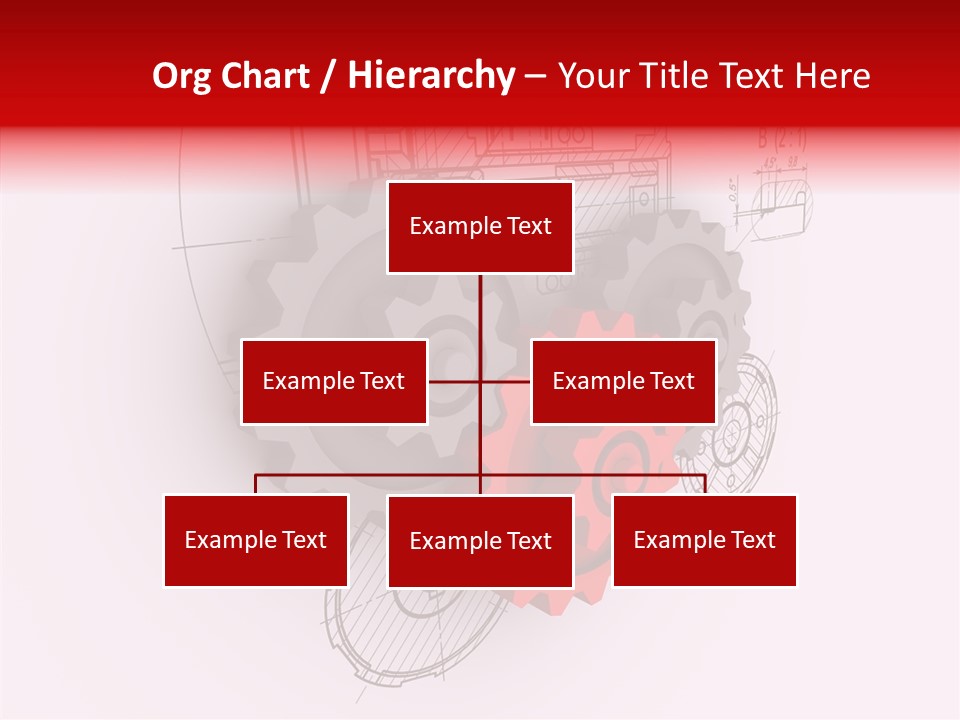 Org Chart / Hierarchy – Your Title Text Here

Example Text

Example Text

Example Text

Example Text

Example Text

Example Text